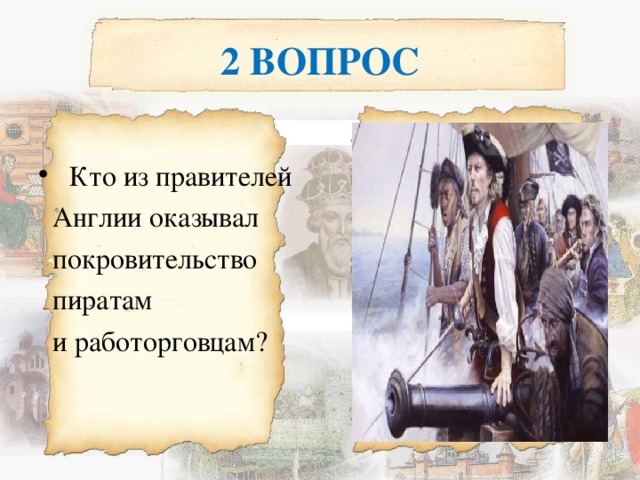 2 ВОПРОС

• Кто из правителей Англии оказывал покровительство пиратам и работорговцам?